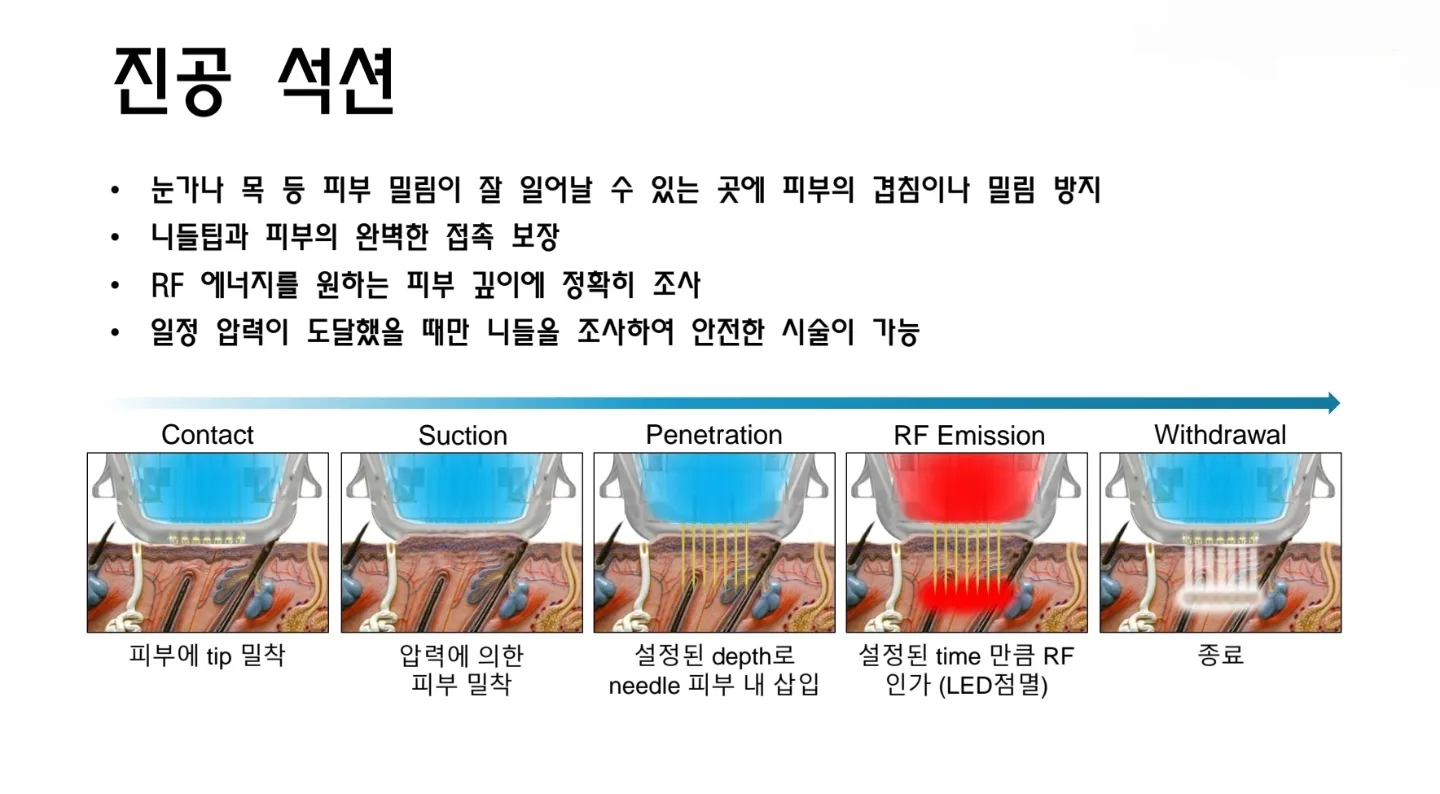 진공 석션

• 눈가나 목 등 피부 밀림이 잘 일어날 수 있는 곳에 피부의 겹침이나 밀림 방지
• 니들팁과 피부의 완벽한 접촉 보장
• RF 에너지를 원하는 피부 깊이에 정확히 조사
• 일정 압력이 도달했을 때만 니들을 조사하여 안전한 시술이 가능

Contact
피부에 tip 밀착

Suction
압력에 의한 피부 밀착

Penetration
설정된 depth로 needle 피부 내 삽입

RF Emission
설정된 time 만큼 RF 인가 (LED점멸)

Withdrawal
종료